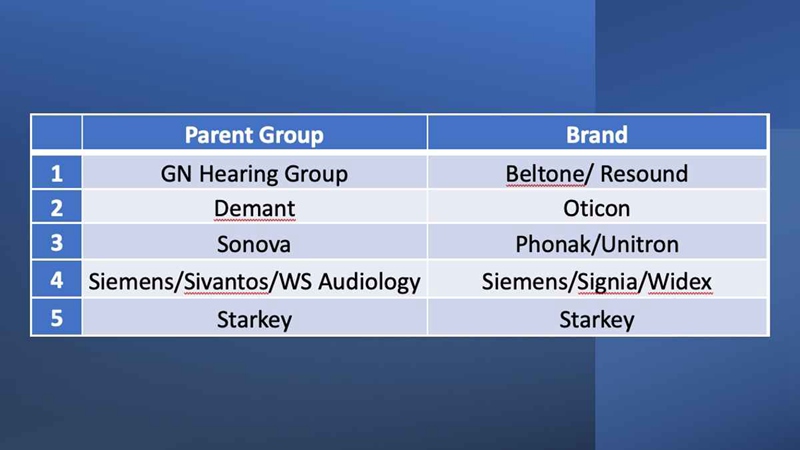 | | Parent Group | Brand |
|---|---|---|
| 1 | GN Hearing Group | Beltone/ Resound |
| 2 | Demant | Oticon |
| 3 | Sonova | Phonak/Unitron |
| 4 | Siemens/Sivantos/WS Audiology | Siemens/Signia/Widex |
| 5 | Starkey | Starkey |